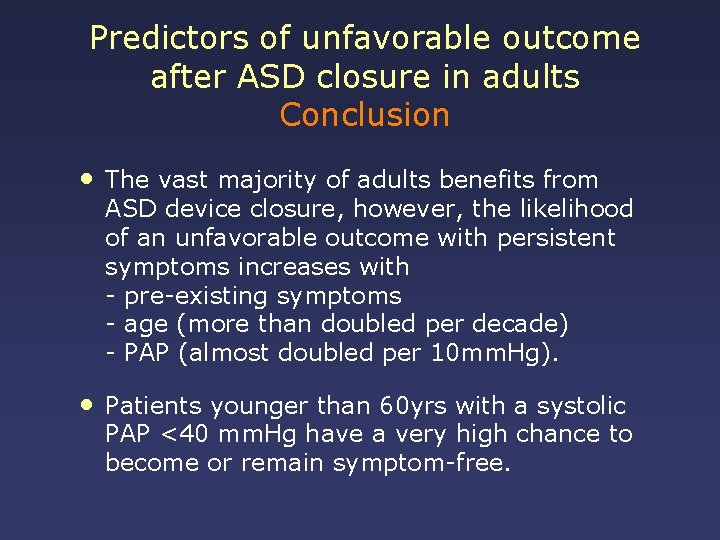 Predictors of unfavorable outcome after ASD closure in adults
Conclusion

• The vast majority of adults benefits from ASD device closure, however, the likelihood of an unfavorable outcome with persistent symptoms increases with
- pre-existing symptoms
- age (more than doubled per decade)
- PAP (almost doubled per 10mmHg).

• Patients younger than 60yrs with a systolic PAP <40 mmHg have a very high chance to become or remain symptom-free.